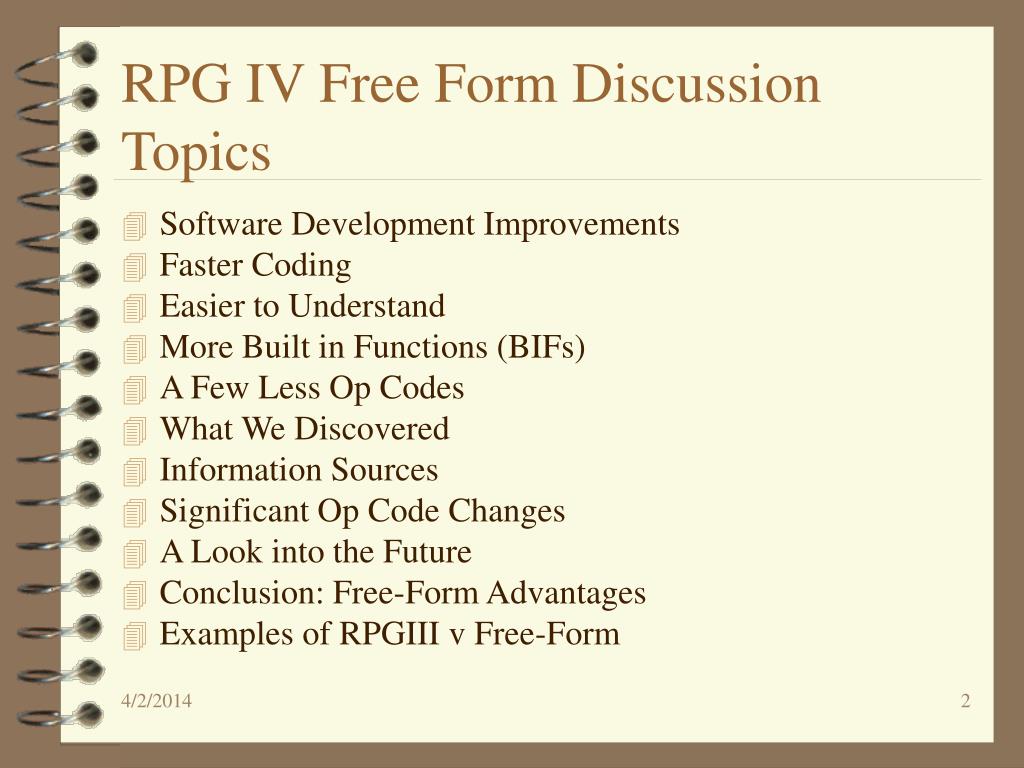 RPG IV Free Form Discussion Topics

Software Development Improvements
Faster Coding
Easier to Understand
More Built in Functions (BIFs)
A Few Less Op Codes
What We Discovered
Information Sources
Significant Op Code Changes
A Look into the Future
Conclusion: Free-Form Advantages
Examples of RPGIII v Free-Form

4/2/2014

2